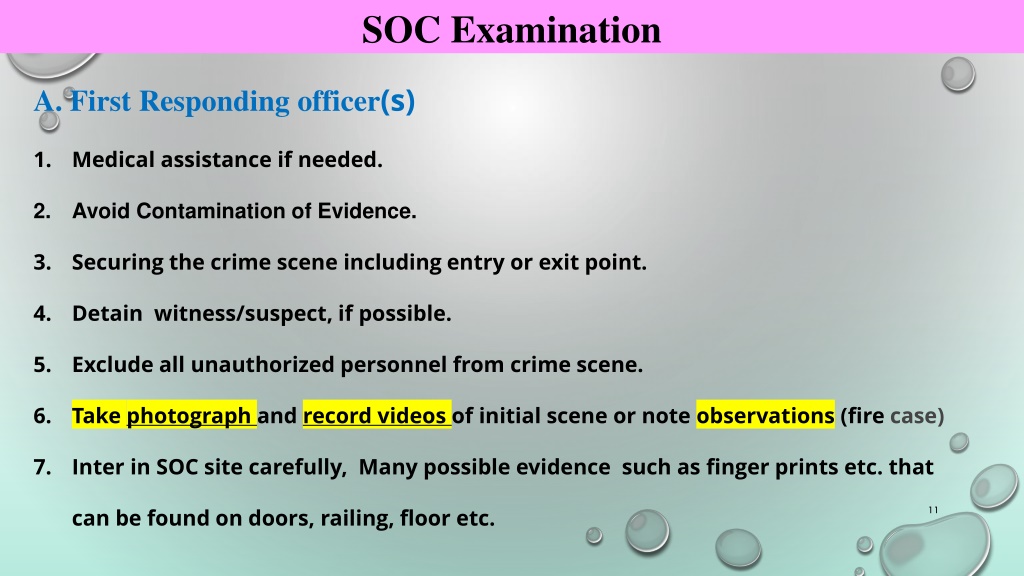 SOC Examination

A. First Responding officer(s)

1. Medical assistance if needed.

2. Avoid Contamination of Evidence.

3. Securing the crime scene including entry or exit point.

4. Detain witness/suspect, if possible.

5. Exclude all unauthorized personnel from crime scene.

6. Take photograph and record videos of initial scene or note observations (fire case)

7. Inter in SOC site carefully, Many possible evidence such as finger prints etc. that can be found on doors, railing, floor etc.

11